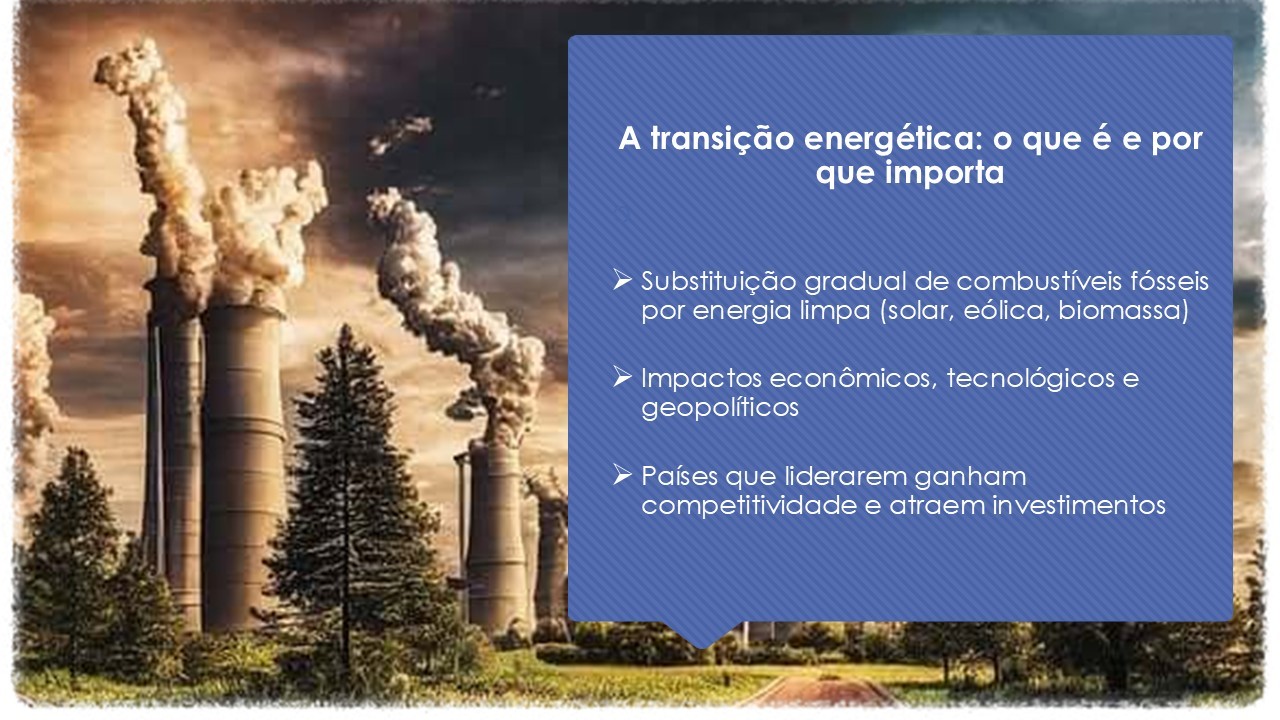 A transição energética: o que é e por que importa

➢ Substituição gradual de combustíveis fósseis por energia limpa (solar, eólica, biomassa)

➢ Impactos econômicos, tecnológicos e geopolíticos

➢ Países que liderarem ganham competitividade e atraem investimentos